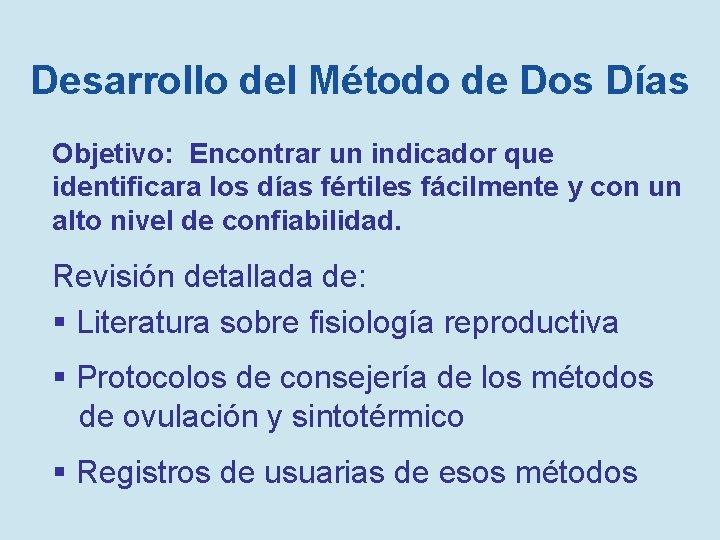 Desarrollo del Método de Dos Días

Objetivo: Encontrar un indicador que identificara los días fértiles fácilmente y con un alto nivel de confiabilidad.

Revisión detallada de:

▪ Literatura sobre fisiología reproductiva

▪ Protocolos de consejería de los métodos de ovulación y sintotérmico

▪ Registros de usuarias de esos métodos